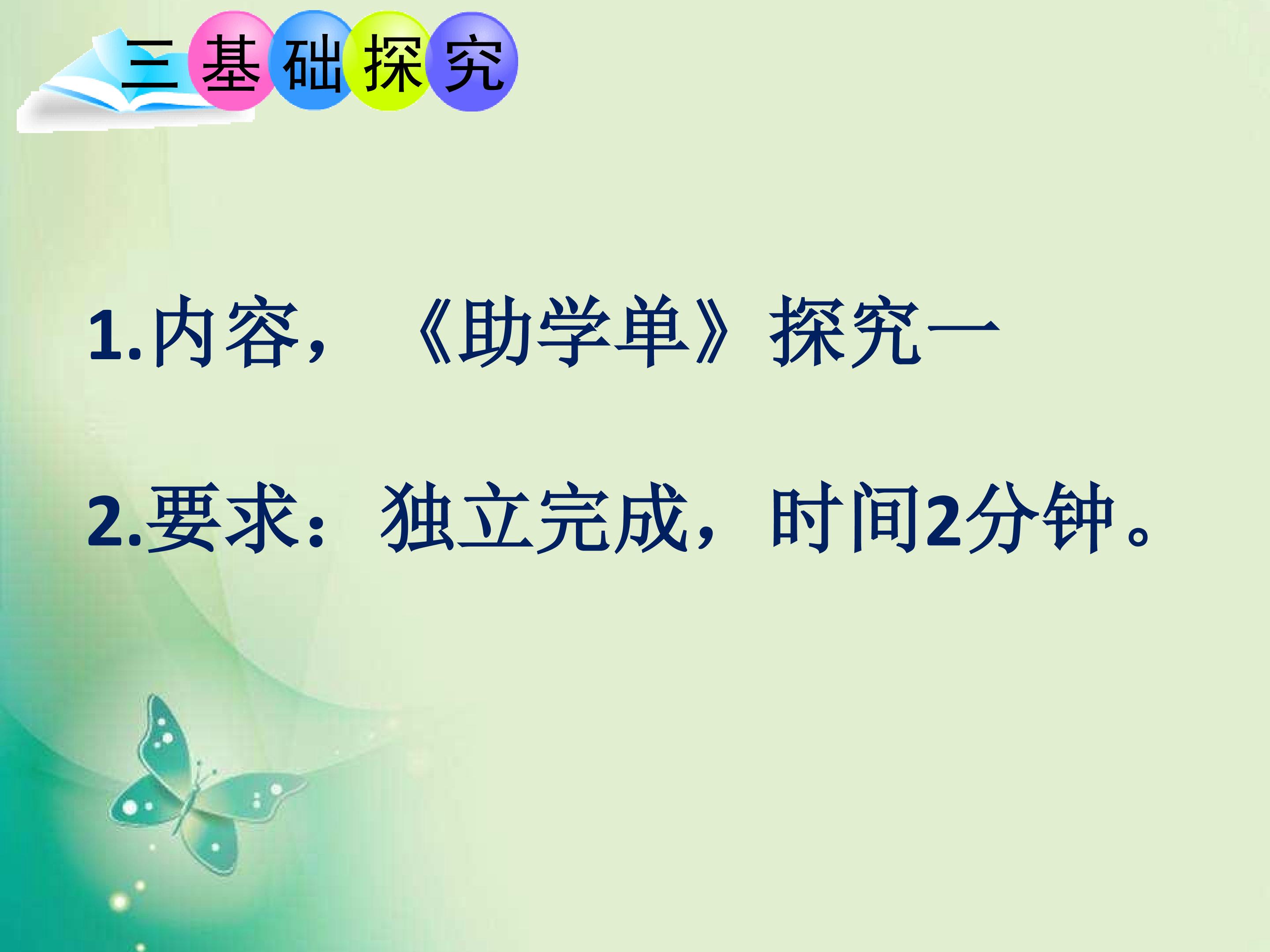 三基础探究

1.内容，《助学单》探究一

2.要求：独立完成，时间2分钟。